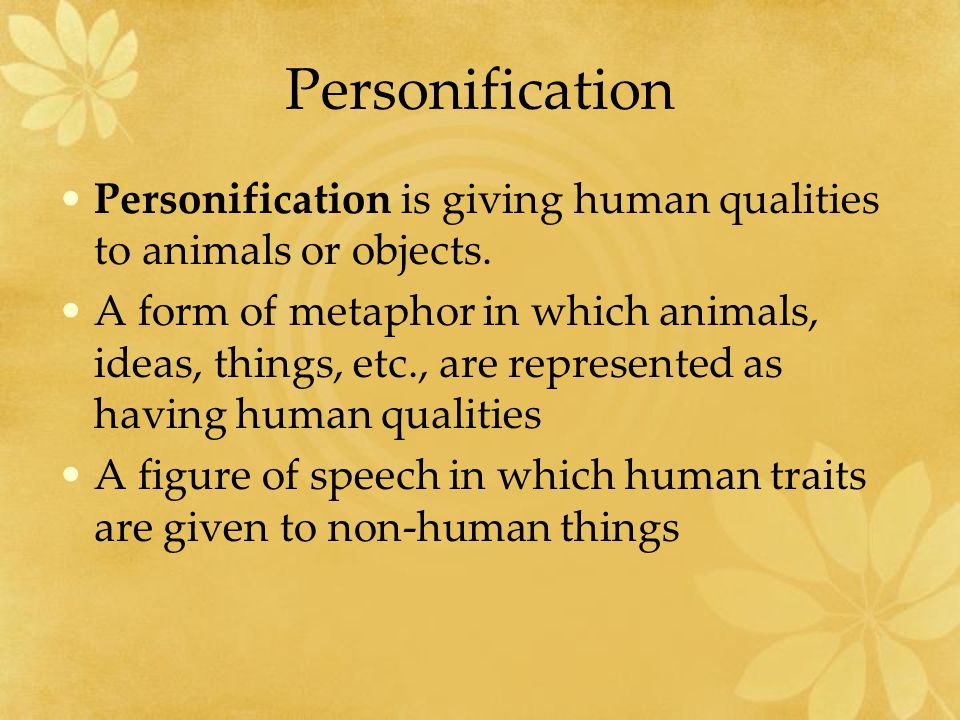 Personification

• Personification is giving human qualities to animals or objects.
• A form of metaphor in which animals, ideas, things, etc., are represented as having human qualities
• A figure of speech in which human traits are given to non-human things